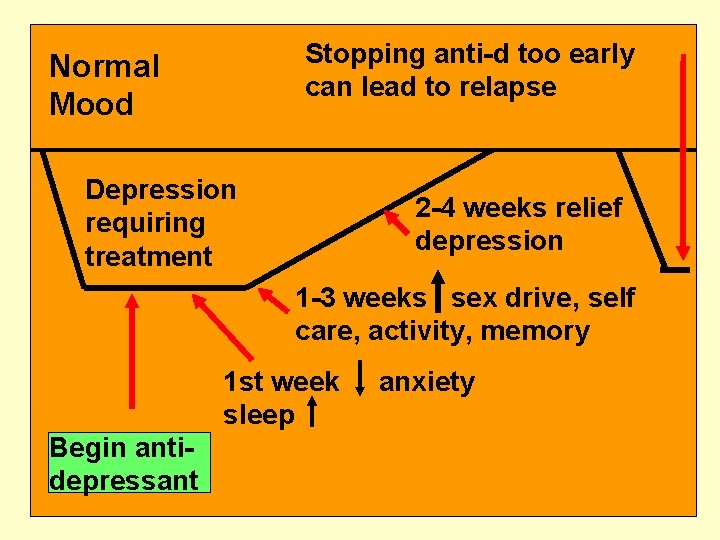 Normal Mood

Stopping anti-d too early can lead to relapse

Depression requiring treatment

2-4 weeks relief depression

1-3 weeks ↑ sex drive, self care, activity, memory

1st week ↓ anxiety
sleep ↑

Begin anti-depressant